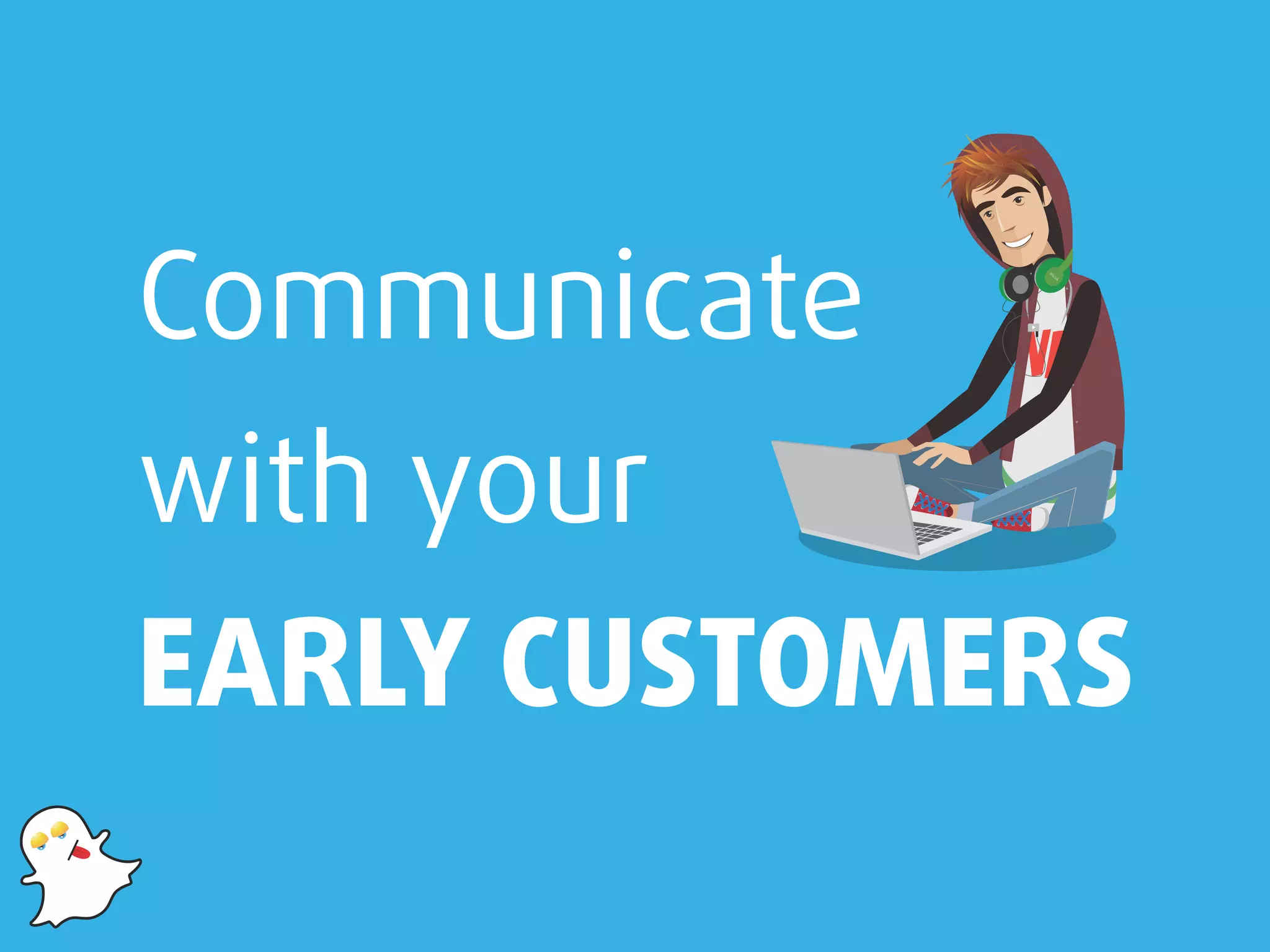 Communicate with your EARLY CUSTOMERS